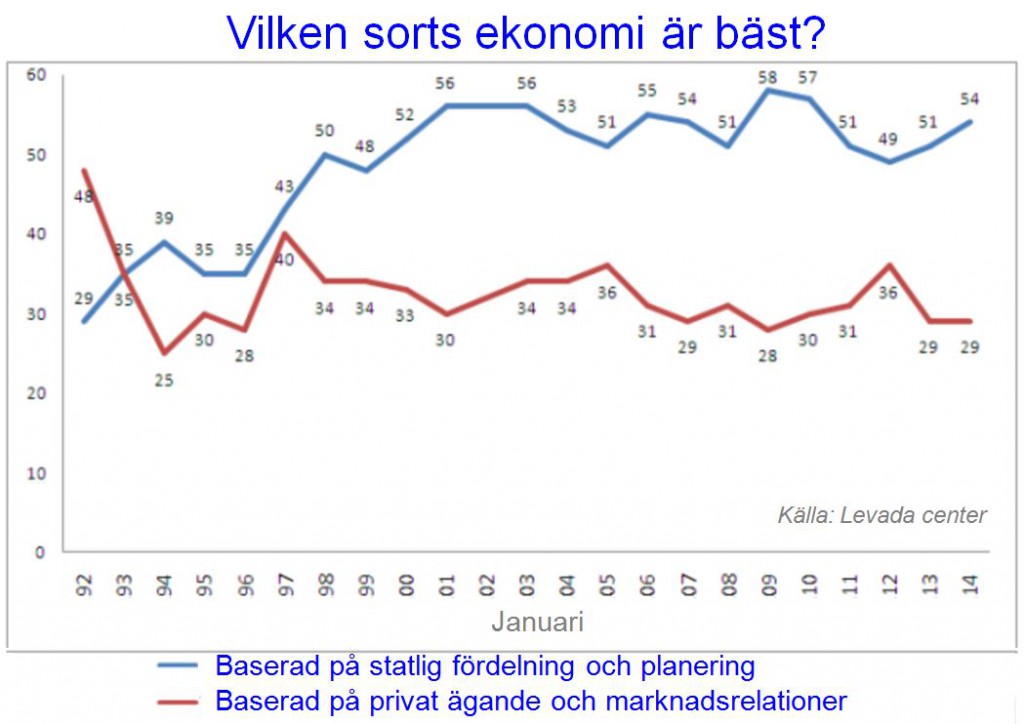 Vilken sorts ekonomi är bäst?

60
50
40
30
20
10
0

29 35 39 35 35 43 50 48 52 56 56 53 51 55 54 51 58 57 51 49 51 54

48 35 25 30 28 40 34 34 33 30 34 34 36 31 29 31 28 30 31 36 29 29

Källa: Levada center

92 93 94 95 96 97 98 99 00 01 02 03 04 05 06 07 08 09 10 11 12 13 14

Januari

Baserad på statlig fördelning och planering
Baserad på privat ägande och marknadsrelationer